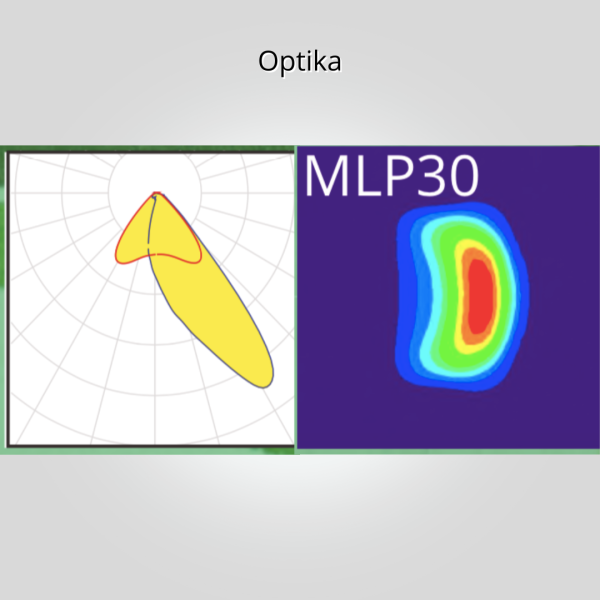 Optika

MLP30